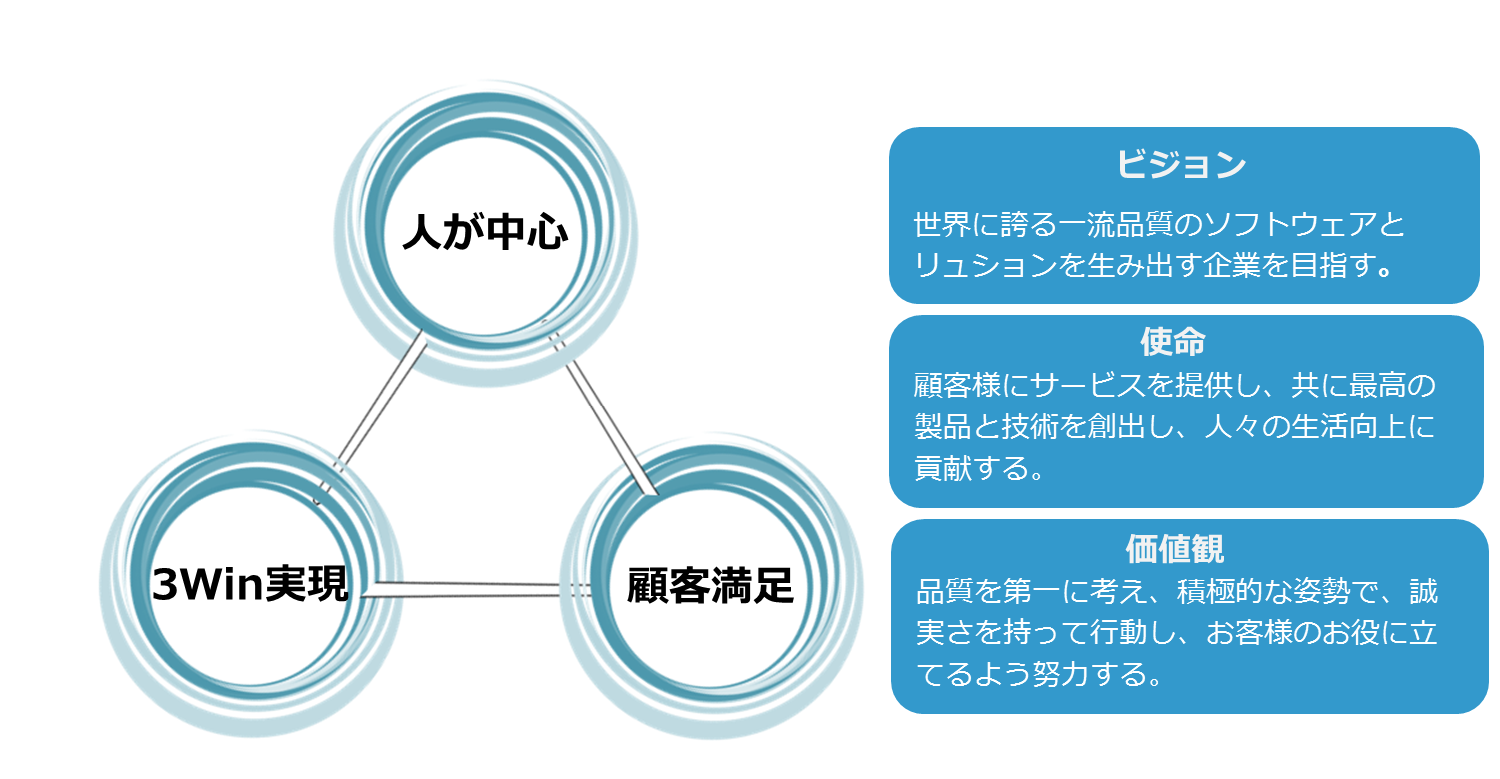 人が中心

3Win実現

顧客満足

ビジョン

世界に誇る一流品質のソフトウェアとリュションを生み出す企業を目指す。

使命

顧客様にサービスを提供し、共に最高の製品と技術を創出し、人々の生活向上に貢献する。

価値観

品質を第一に考え、積極的な姿勢で、誠実さを持って行動し、お客様のお役に立てるよう努力する。